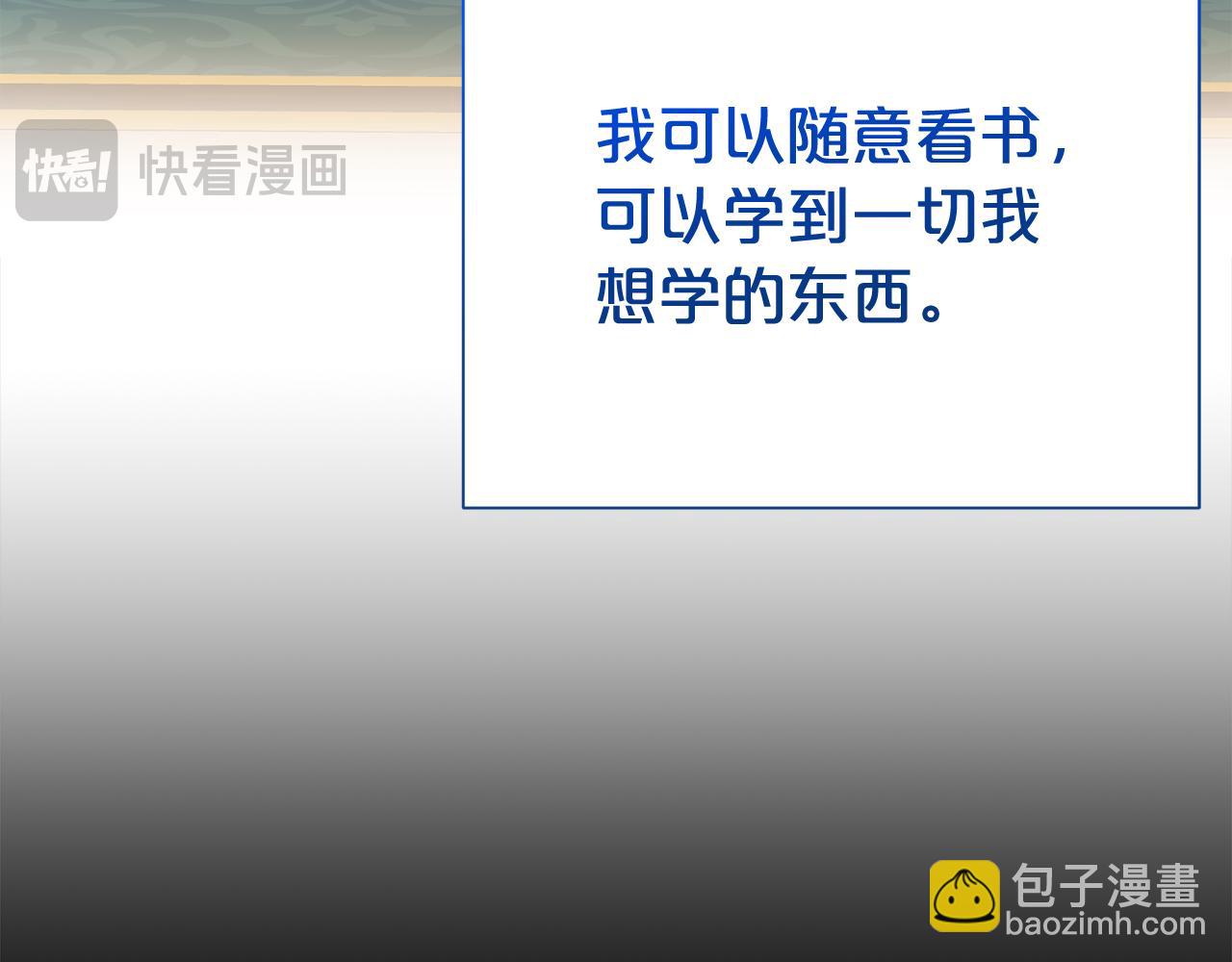 快看! 快看漫画

我可以随意看书，可以学到一切我想学的东西。

包子漫畫
baozimh.com